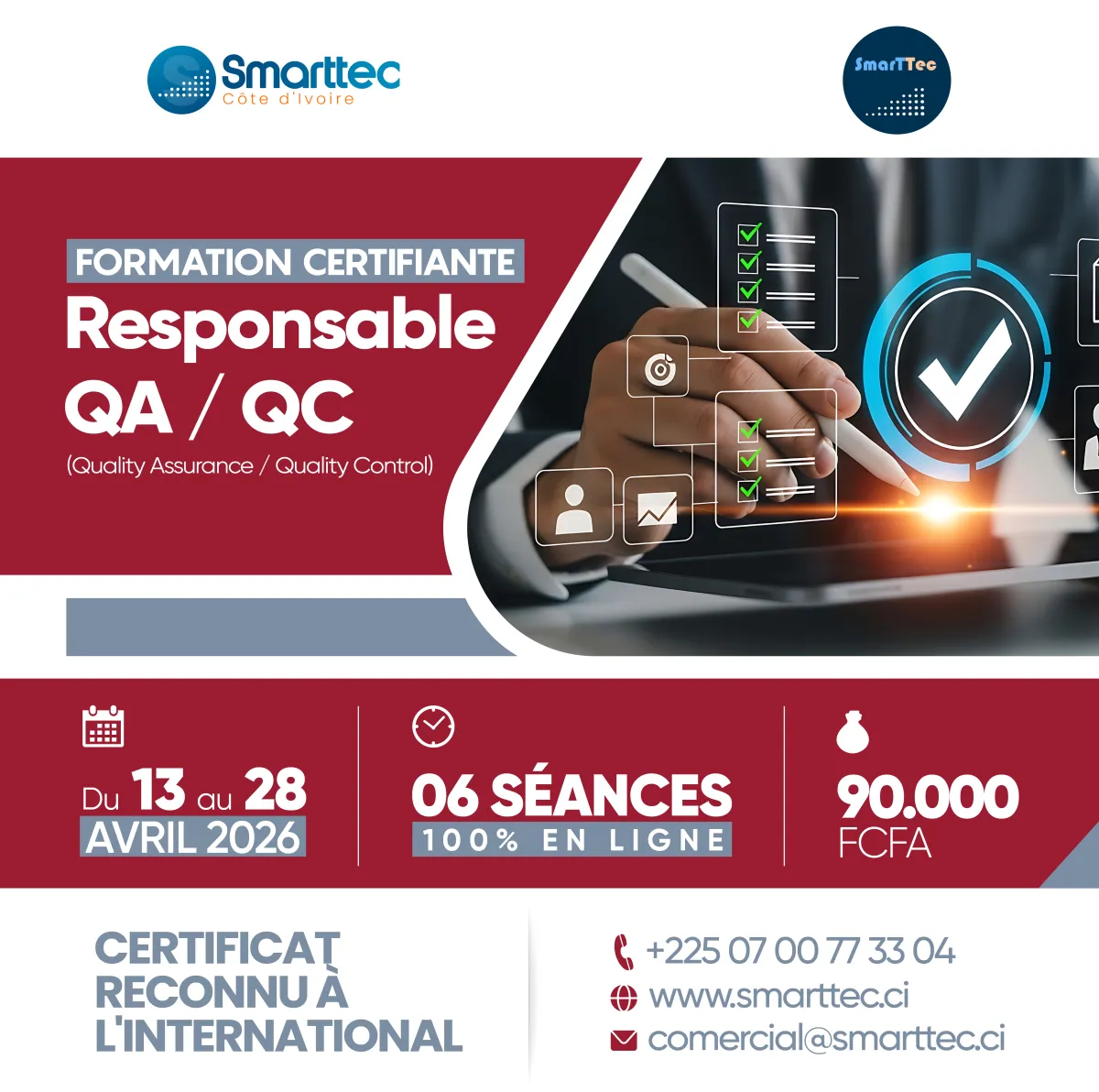 Smarttec
Côte d'Ivoire

SmarTTec

FORMATION CERTIFIANTE
Responsable
QA / QC
(Quality Assurance / Quality Control)

Du 13 au 28
AVRIL 2026

06 SÉANCES
100% EN LIGNE

90.000
FCFA

CERTIFICAT RECONNU À L'INTERNATIONAL

+225 07 00 77 33 04
www.smarttec.ci
comercial@smarttec.ci